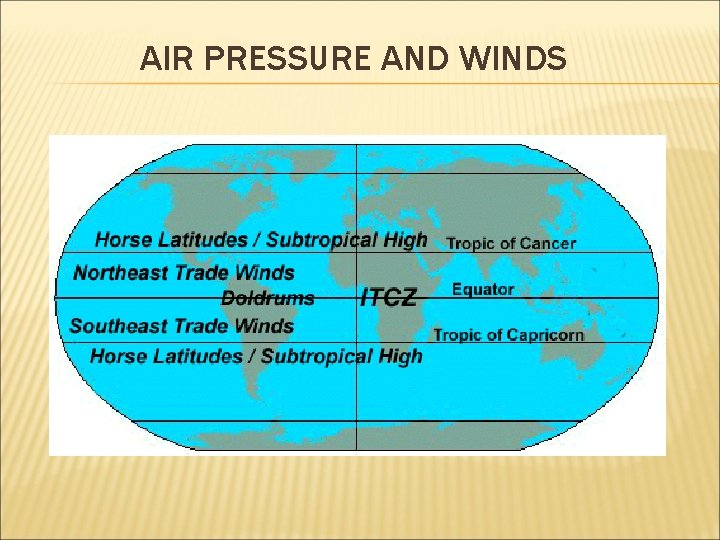 AIR PRESSURE AND WINDS

Horse Latitudes / Subtropical High
Tropic of Cancer
Northeast Trade Winds
Doldrums
ITCZ
Equator
Southeast Trade Winds
Tropic of Capricorn
Horse Latitudes / Subtropical High